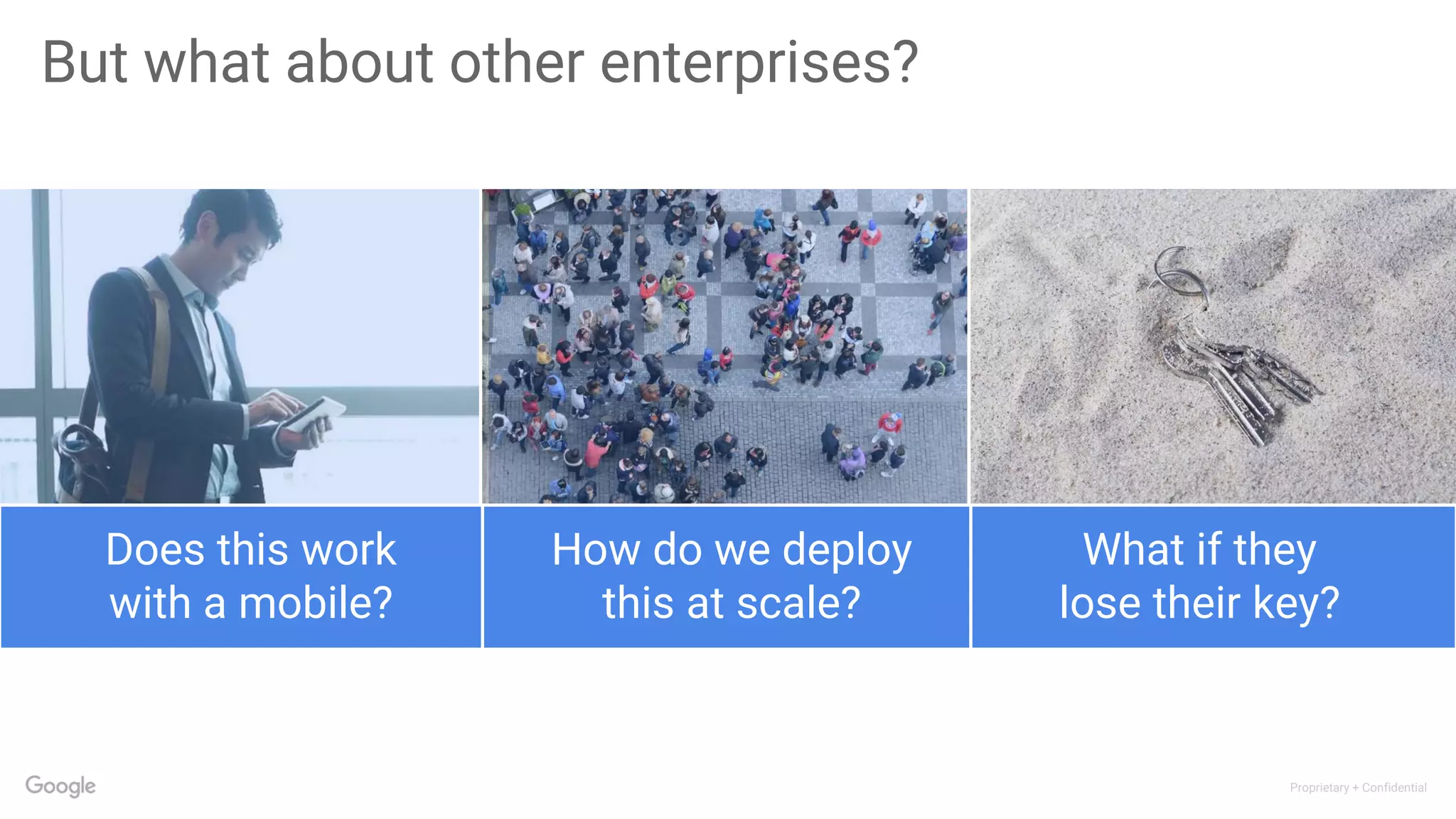 But what about other enterprises?

Does this work with a mobile?

How do we deploy this at scale?

What if they lose their key?

Google

Proprietary + Confidential